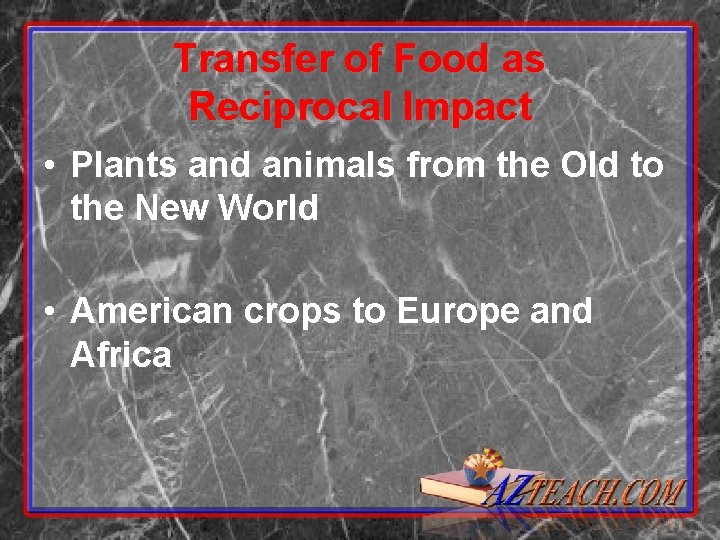 Transfer of Food as Reciprocal Impact

• Plants and animals from the Old to the New World

• American crops to Europe and Africa

AZTEACH.COM